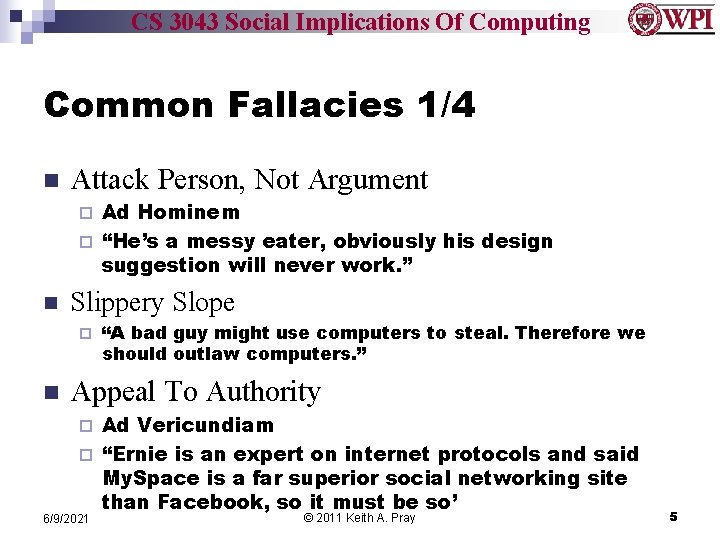 CS 3043 Social Implications Of Computing

WPI

Common Fallacies 1/4

Attack Person, Not Argument
Ad Hominem
“He’s a messy eater, obviously his design suggestion will never work.”

Slippery Slope
“A bad guy might use computers to steal. Therefore we should outlaw computers.”

Appeal To Authority
Ad Vericundiam
“Ernie is an expert on internet protocols and said MySpace is a far superior social networking site than Facebook, so it must be so’

6/9/2021

© 2011 Keith A. Pray

5